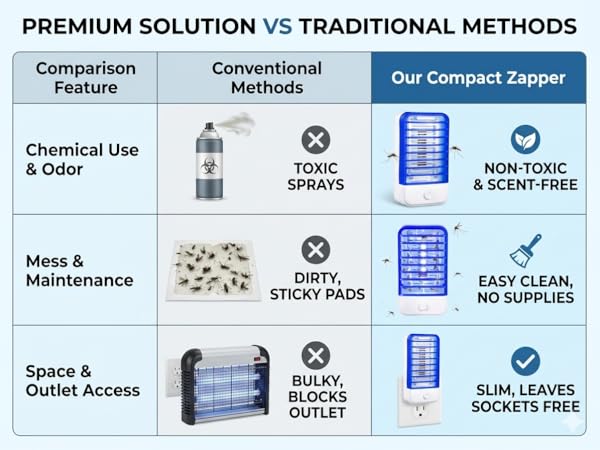 PREMIUM SOLUTION VS TRADITIONAL METHODS

| Comparison Feature | Conventional Methods | Our Compact Zapper |
|---|---|---|
| Chemical Use & Odor | TOXIC SPRAYS | NON-TOXIC & SCENT-FREE |
| Mess & Maintenance | DIRTY, STICKY PADS | EASY CLEAN, NO SUPPLIES |
| Space & Outlet Access | BULKY, BLOCKS OUTLET | SLIM, LEAVES SOCKETS FREE |